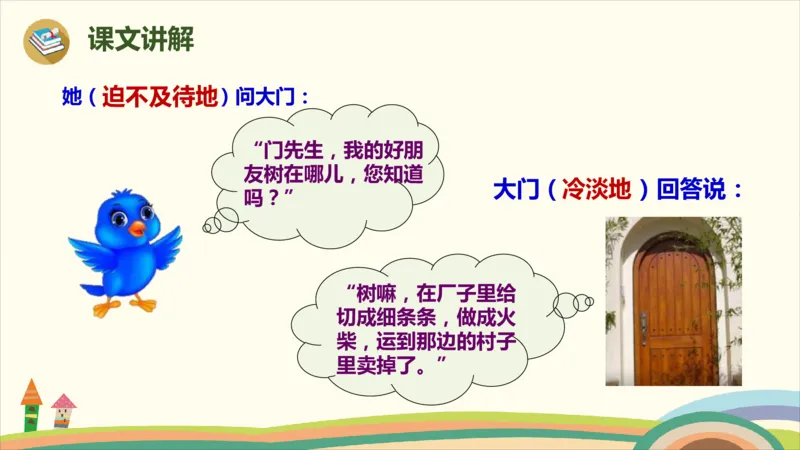 课文讲解

她（迫不及待地）问大门：

“门先生，我的好朋友树在哪儿，您知道吗？”

大门（冷淡地）回答说：

“树嘛，在厂子里给切成细条条，做成火柴，运到那边的村子里卖掉了。”